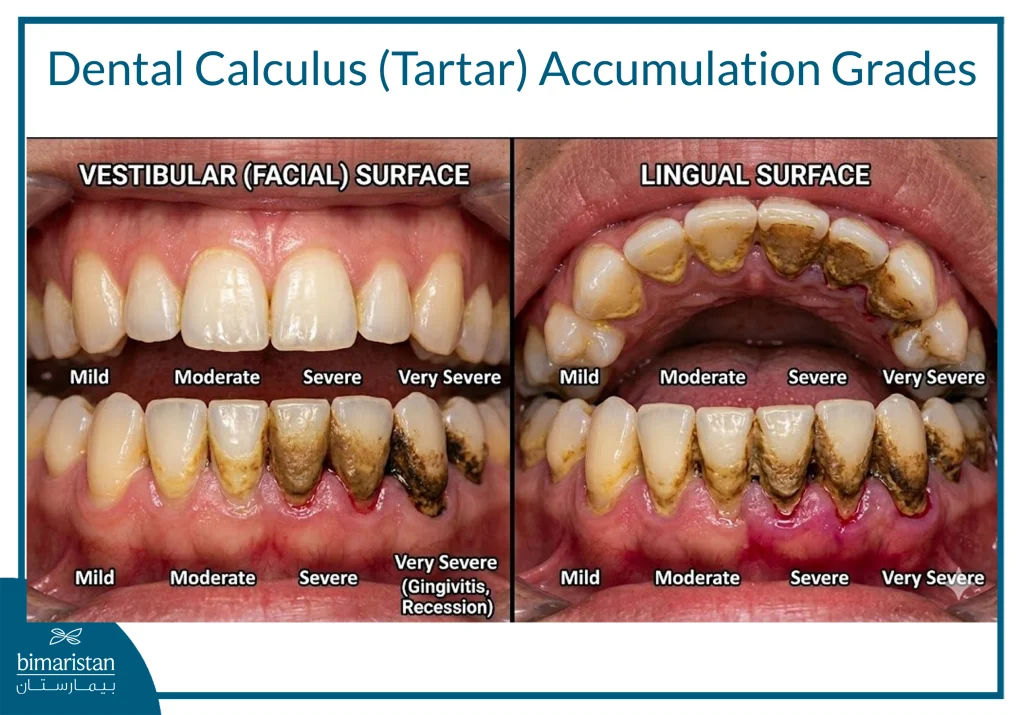 Dental Calculus (Tartar) Accumulation Grades

VESTIBULAR (FACIAL) SURFACE

Mild Moderate Severe Very Severe

Mild Moderate Severe Very Severe (Gingivitis, Recession)

LINGUAL SURFACE

Mild Moderate Severe Very Severe

Mild Moderate Severe Very Severe

bimaristan
بيمارستان